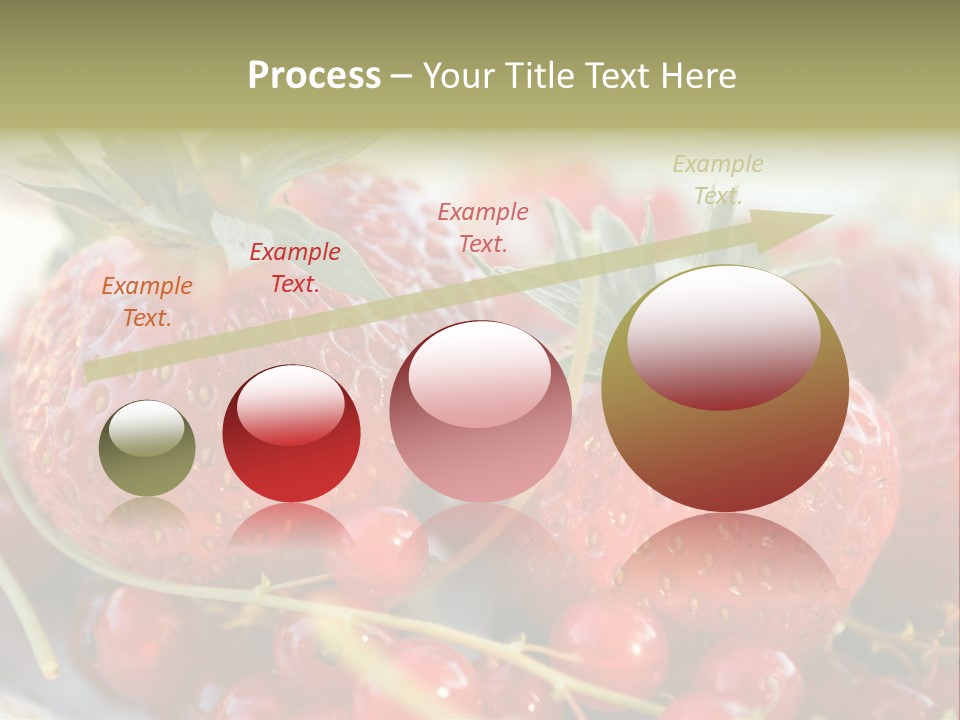 Process – Your Title Text Here

Example Text.

Example Text.

Example Text.

Example Text.